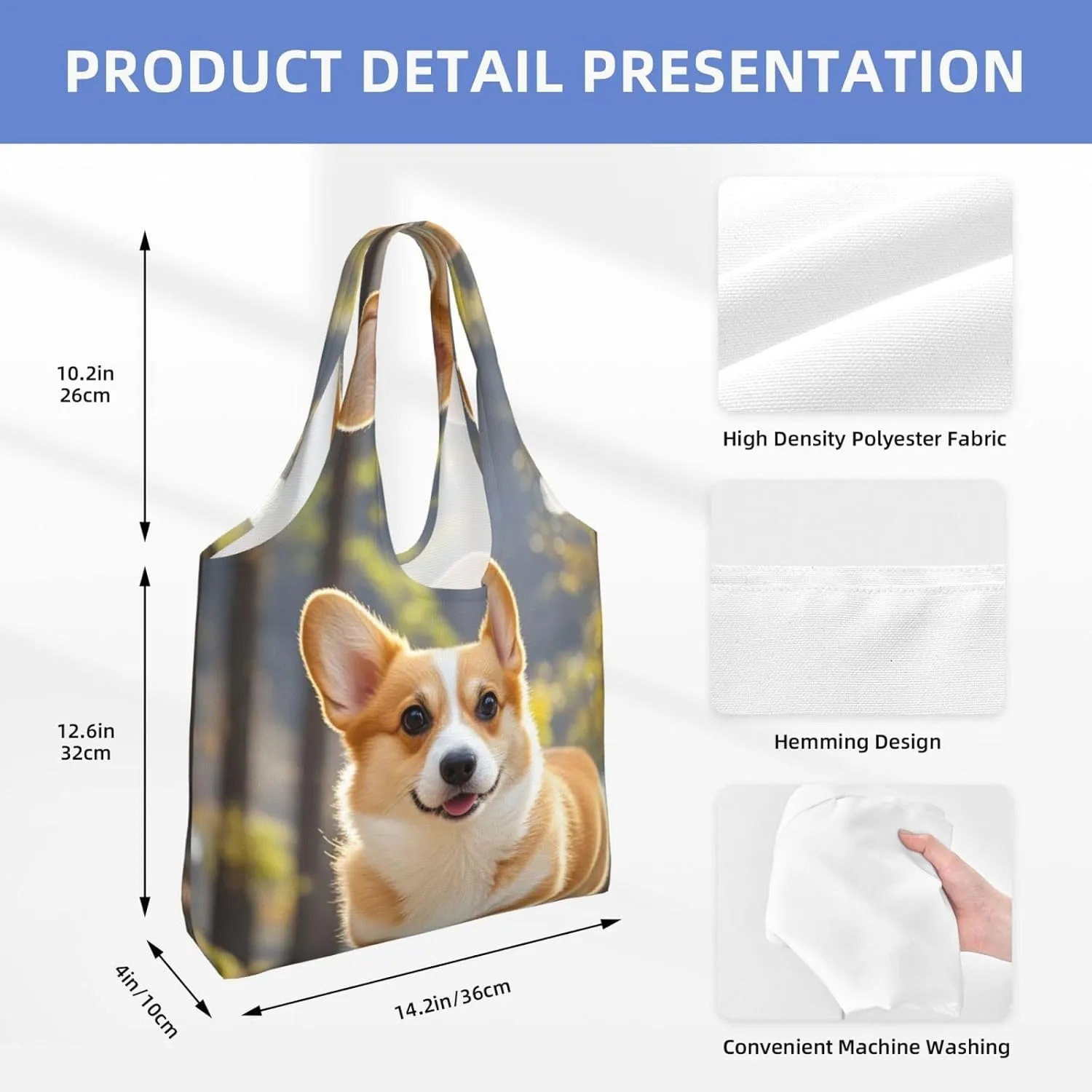 PRODUCT DETAIL PRESENTATION

10.2in
26cm

12.6in
32cm

4in/10cm

14.2in/36cm

High Density Polyester Fabric

Hemming Design

Convenient Machine Washing